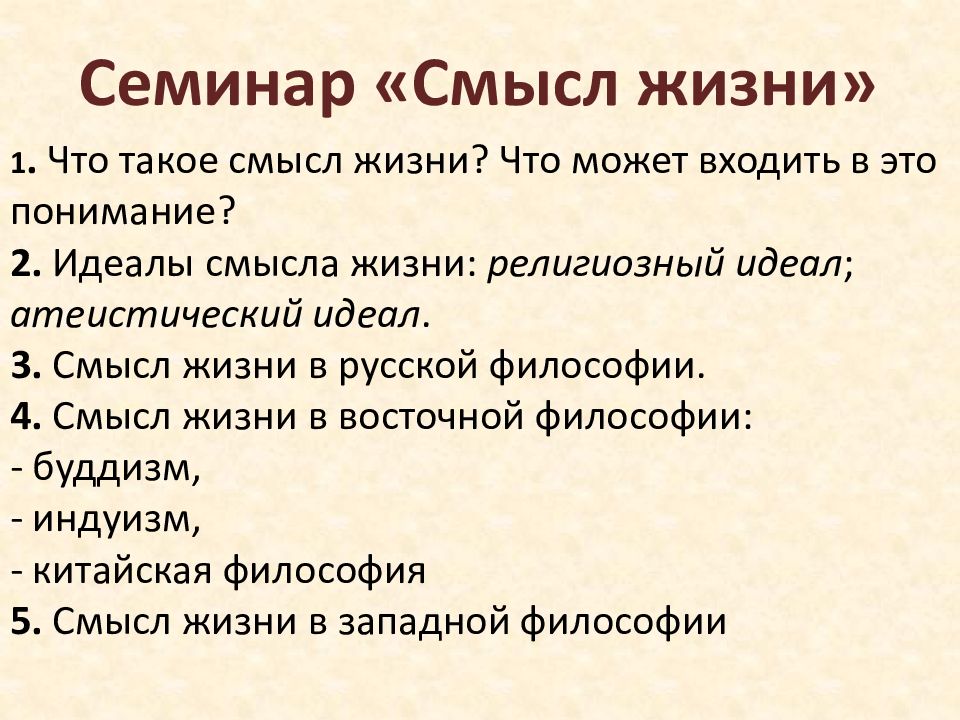 Семинар «Смысл жизни»

1. Что такое смысл жизни? Что может входить в это понимание?
2. Идеалы смысла жизни: религиозный идеал; атеистический идеал.
3. Смысл жизни в русской философии.
4. Смысл жизни в восточной философии:
- буддизм,
- индуизм,
- китайская философия
5. Смысл жизни в западной философии